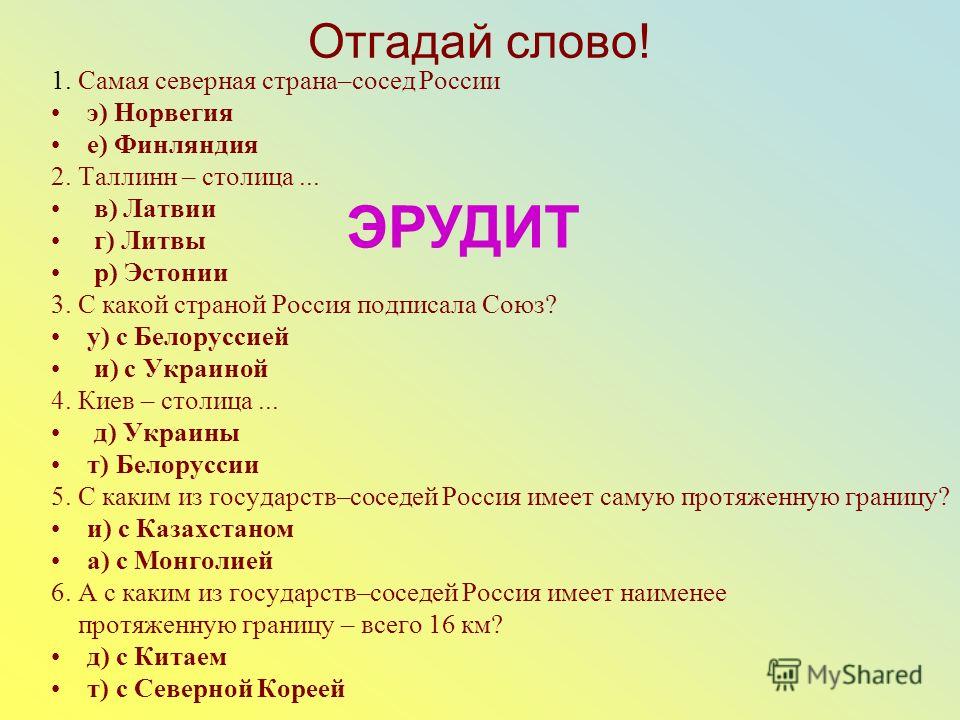 Отгадай слово!

1. Самая северная страна–сосед России
• э) Норвегия
• е) Финляндия
2. Таллинн – столица ...
• в) Латвии
• г) Литвы
• р) Эстонии
ЭРУДИТ
3. С какой страной Россия подписала Союз?
• у) с Белоруссией
• и) с Украиной
4. Киев – столица ...
• д) Украины
• т) Белоруссии
5. С каким из государств–соседей Россия имеет самую протяженную границу?
• и) с Казахстаном
• а) с Монголией
6. А с каким из государств–соседей Россия имеет наименее протяженную границу – всего 16 км?
• д) с Китаем
• т) с Северной Кореей

MyShared